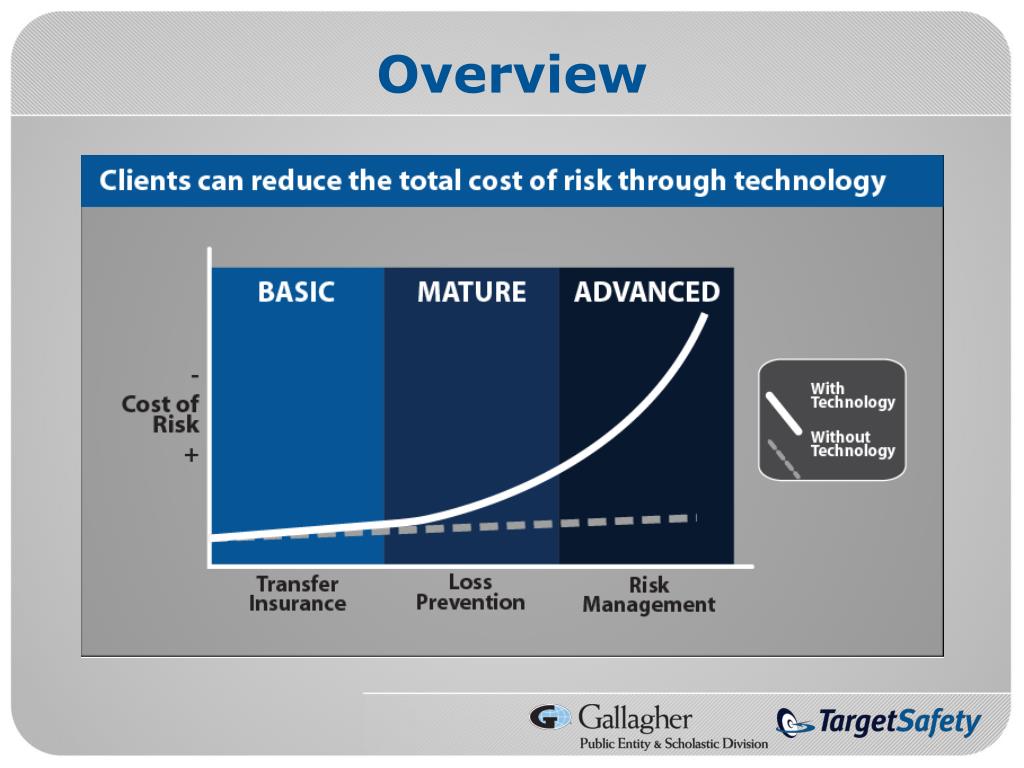 Overview

Clients can reduce the total cost of risk through technology

BASIC

MATURE

ADVANCED

-

Cost of Risk

+

With Technology

Without Technology

Transfer Insurance

Loss Prevention

Risk Management

Gallagher
Public Entity & Scholastic Division

TargetSafety